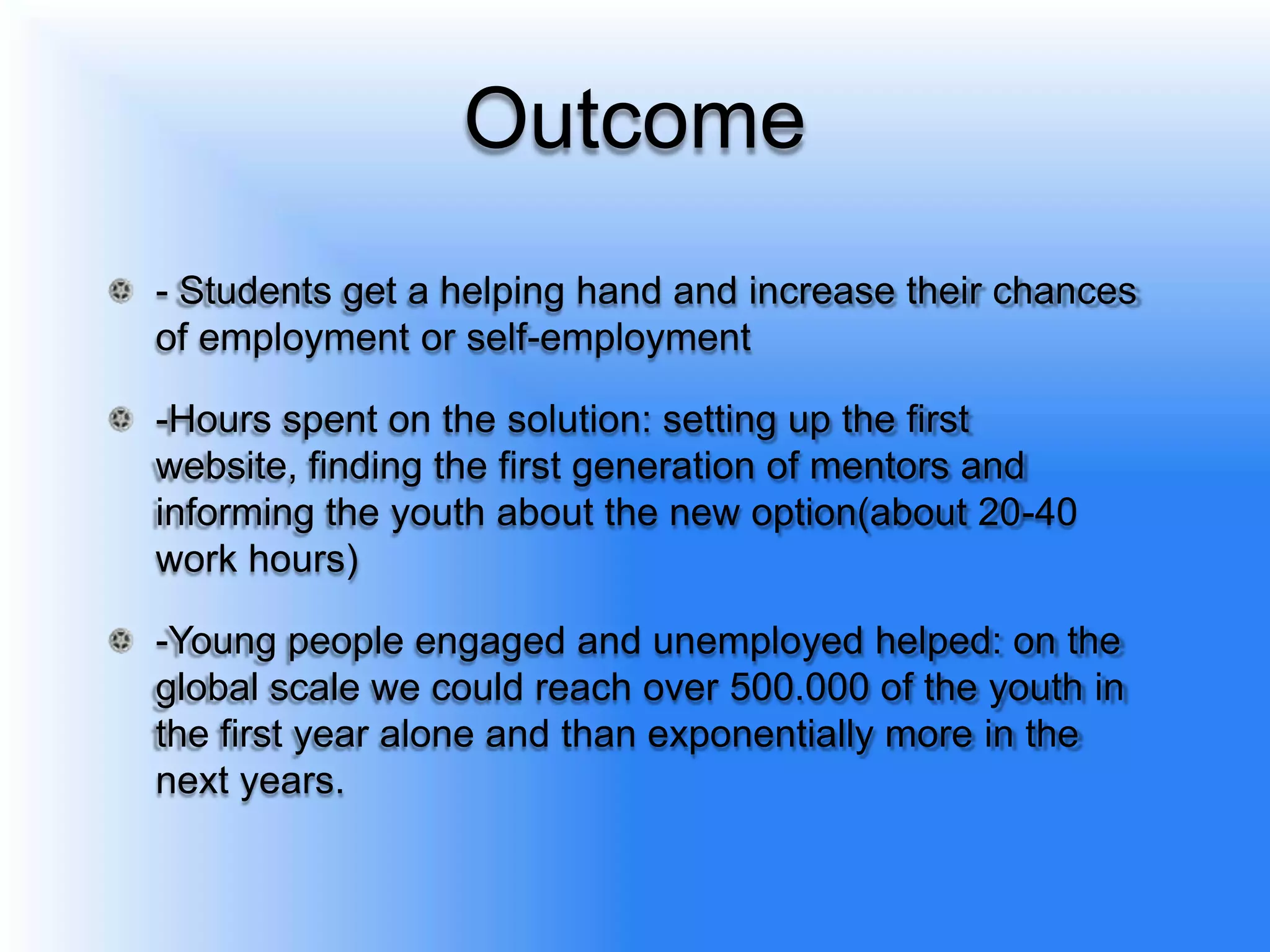 Outcome

- Students get a helping hand and increase their chances of employment or self-employment

-Hours spent on the solution: setting up the first website, finding the first generation of mentors and informing the youth about the new option(about 20-40 work hours)

-Young people engaged and unemployed helped: on the global scale we could reach over 500.000 of the youth in the first year alone and than exponentially more in the next years.